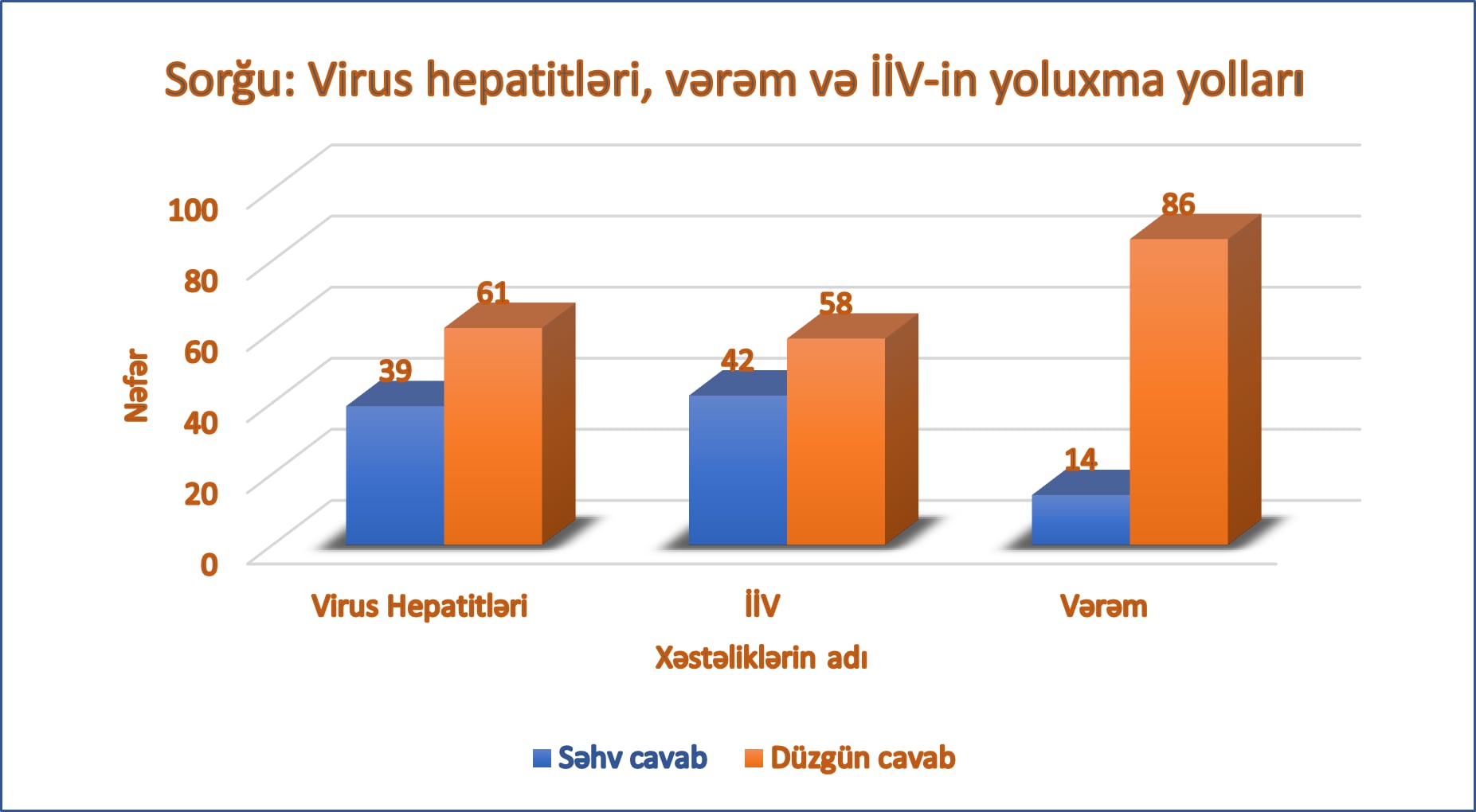 Sorğu: Virus hepatitləri, vərəm və İİV-in yoluxma yolları

Nəfər

100
80
60
40
20
0

39
61
42
58
14
86

Virus Hepatitləri
İİV
Vərəm

Xəstəliklərin adı

Səhv cavab
Düzgün cavab